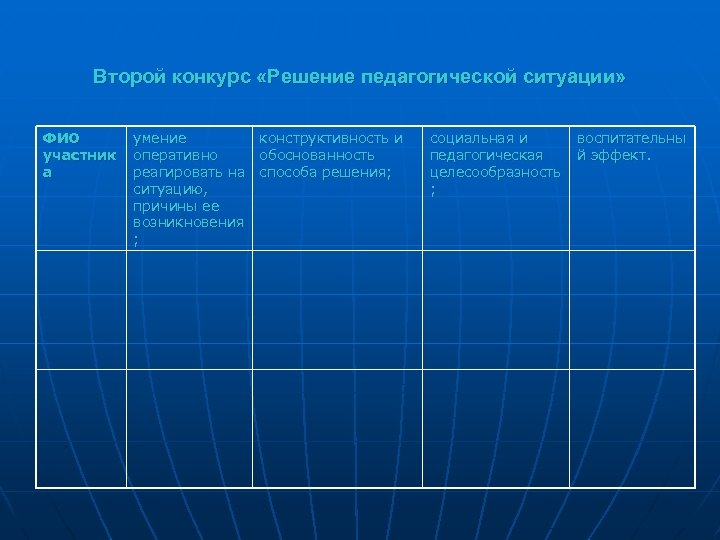 Второй конкурс «Решение педагогической ситуации»

| ФИО участника | умение оперативно реагировать на ситуацию, причины ее возникновения ; | конструктивность и обоснованность способа решения; | социальная и педагогическая целесообразность ; | воспитательный эффект. |
|---|---|---|---|---|
| | | | | |
| | | | | |